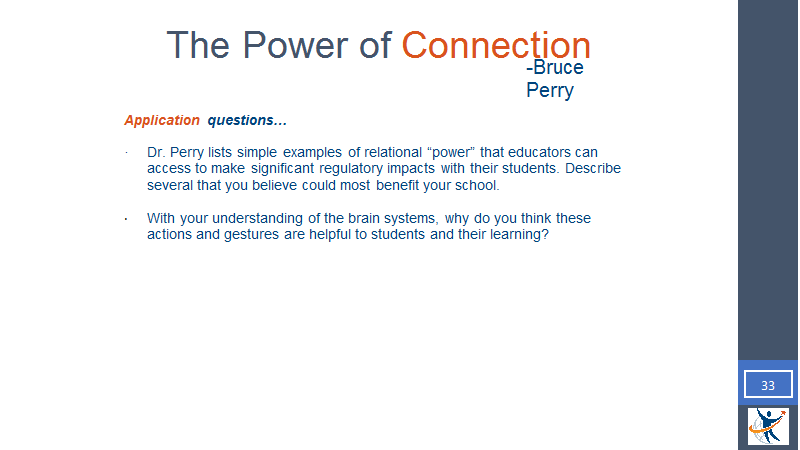 The Power of Connection
-Bruce Perry

Application questions…

· Dr. Perry lists simple examples of relational “power” that educators can access to make significant regulatory impacts with their students. Describe several that you believe could most benefit your school.

· With your understanding of the brain systems, why do you think these actions and gestures are helpful to students and their learning?

33